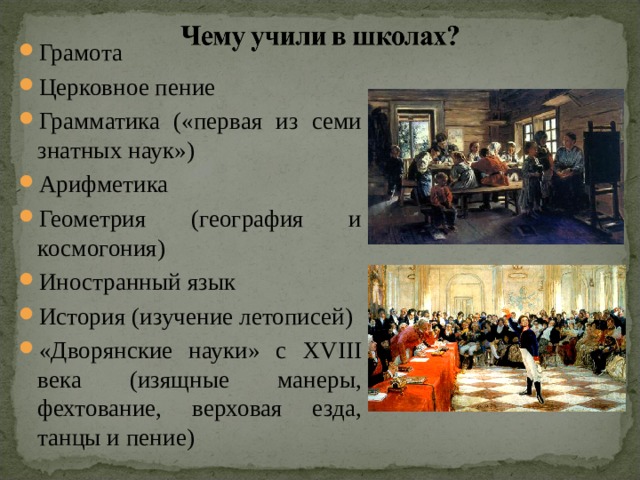 Чему учили в школах?

Грамота

Церковное пение

Грамматика («первая из семи знатных наук»)

Арифметика

Геометрия (география и космогония)

Иностранный язык

История (изучение летописей)

«Дворянские науки» с XVIII века (изящные манеры, фехтование, верховая езда, танцы и пение)